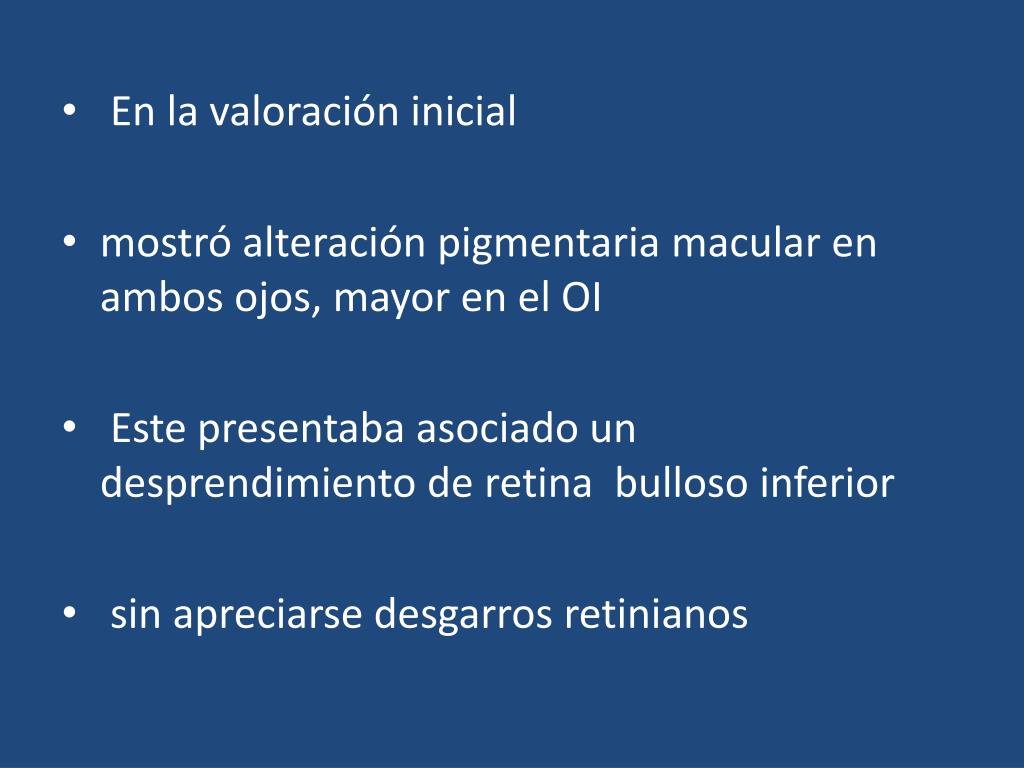 • En la valoración inicial

• mostró alteración pigmentaria macular en ambos ojos, mayor en el OI

• Este presentaba asociado un desprendimiento de retina bulloso inferior

• sin apreciarse desgarros retinianos